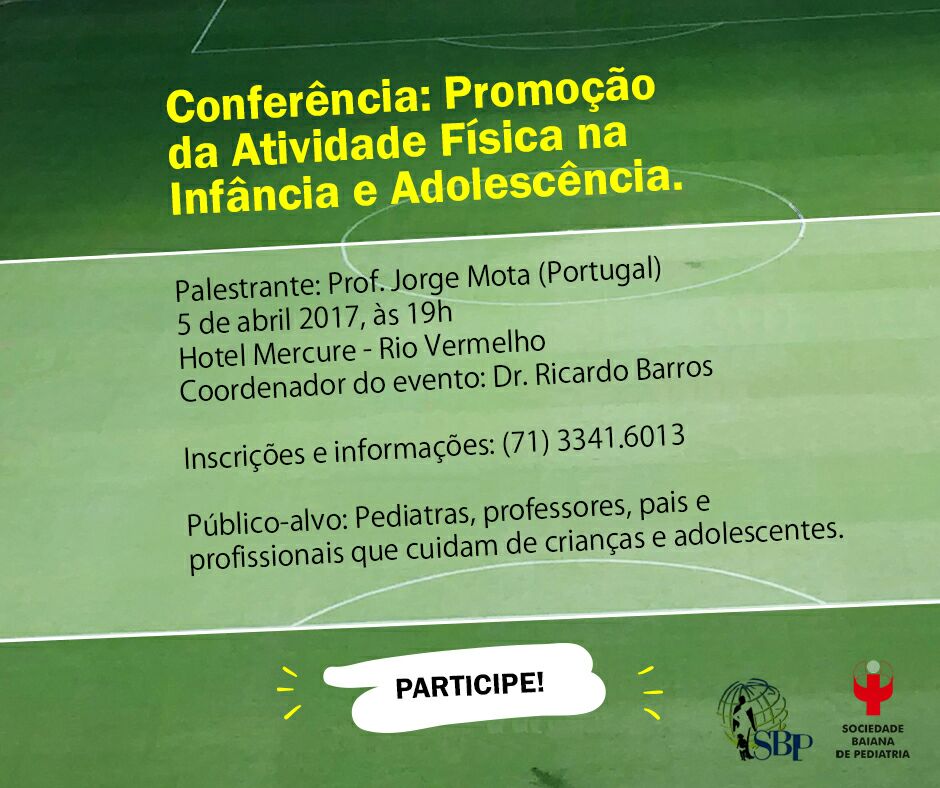 Conferência: Promoção da Atividade Física na Infância e Adolescência.

Palestrante: Prof. Jorge Mota (Portugal)
5 de abril 2017, às 19h
Hotel Mercure - Rio Vermelho
Coordenador do evento: Dr. Ricardo Barros

Inscrições e informações: (71) 3341.6013

Público-alvo: Pediatras, professores, pais e profissionais que cuidam de crianças e adolescentes.

PARTICIPE!

SBP

SOCIEDADE BAIANA DE PEDIATRIA